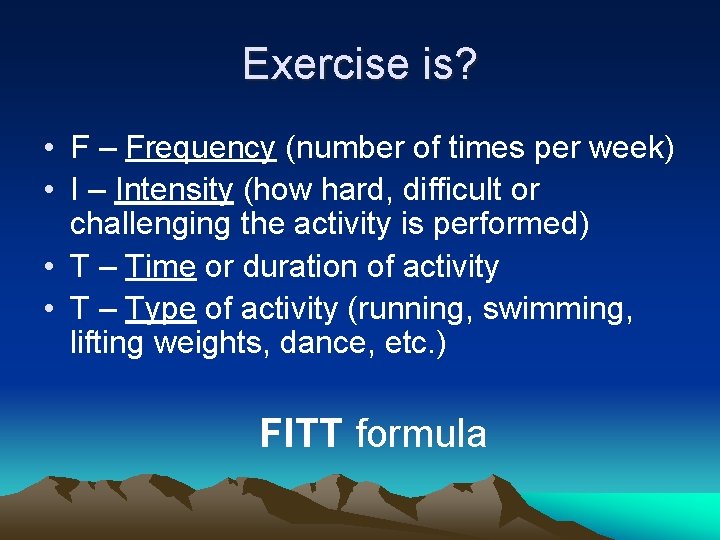 Exercise is?

• F – Frequency (number of times per week)
• I – Intensity (how hard, difficult or challenging the activity is performed)
• T – Time or duration of activity
• T – Type of activity (running, swimming, lifting weights, dance, etc.)

FITT formula